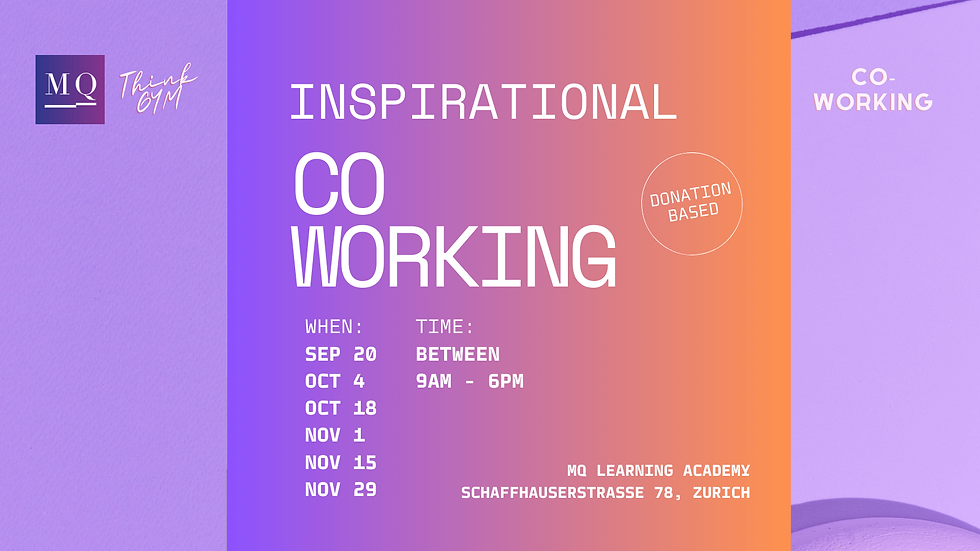 MQ

Think GYM

INSPIRATIONAL

CO WORKING

DONATION BASED

WHEN:
SEP 20
OCT 4
OCT 18
NOV 1
NOV 15
NOV 29

TIME:
BETWEEN
9AM - 6PM

MQ LEARNING ACADEMY
SCHAFFHAUSERSTRASSE 78, ZURICH

CO-WORKING